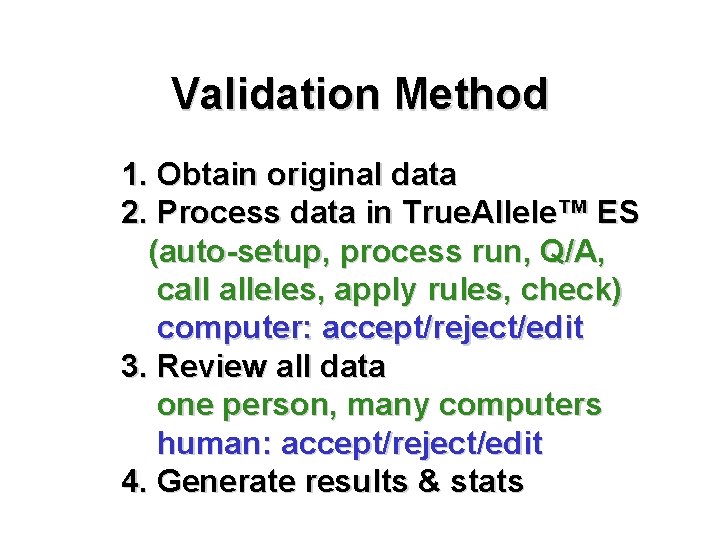 Validation Method

1. Obtain original data
2. Process data in TrueAllele™ ES
(auto-setup, process run, Q/A, call alleles, apply rules, check)
computer: accept/reject/edit
3. Review all data
one person, many computers
human: accept/reject/edit
4. Generate results & stats